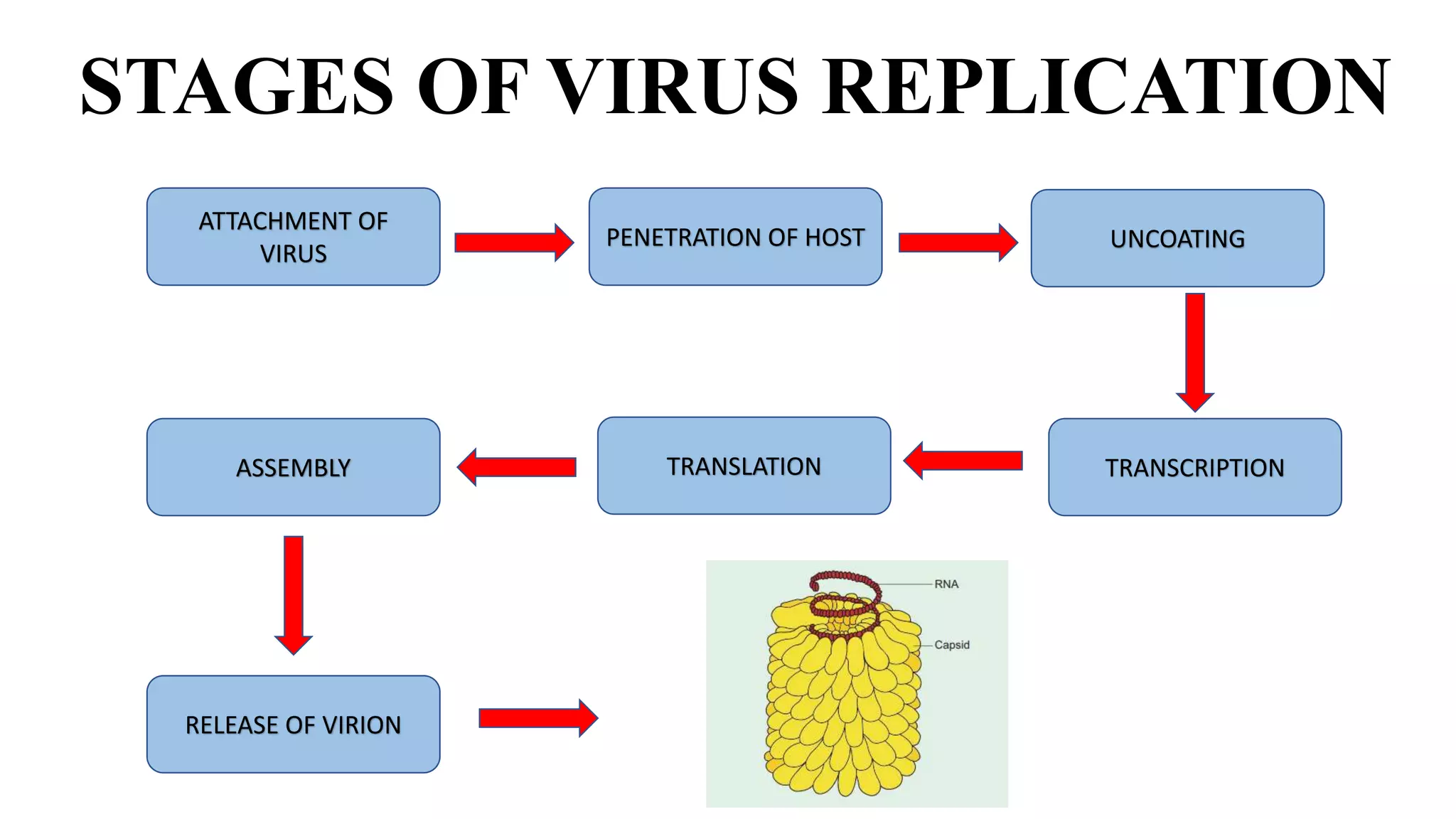 STAGES OF VIRUS REPLICATION

ATTACHMENT OF VIRUS

PENETRATION OF HOST

UNCOATING

TRANSCRIPTION

TRANSLATION

ASSEMBLY

RELEASE OF VIRION

RNA

Capsid